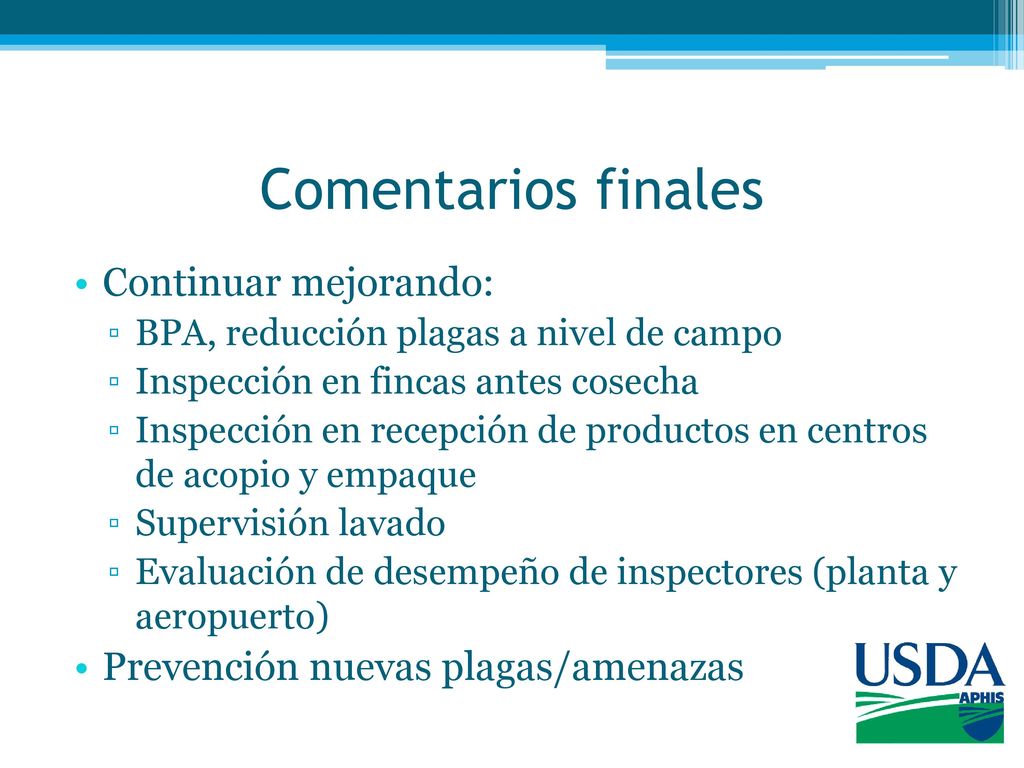 Comentarios finales

• Continuar mejorando:
▫ BPA, reducción plagas a nivel de campo
▫ Inspección en fincas antes cosecha
▫ Inspección en recepción de productos en centros de acopio y empaque
▫ Supervisión lavado
▫ Evaluación de desempeño de inspectores (planta y aeropuerto)
• Prevención nuevas plagas/amenazas

USDA
APHIS